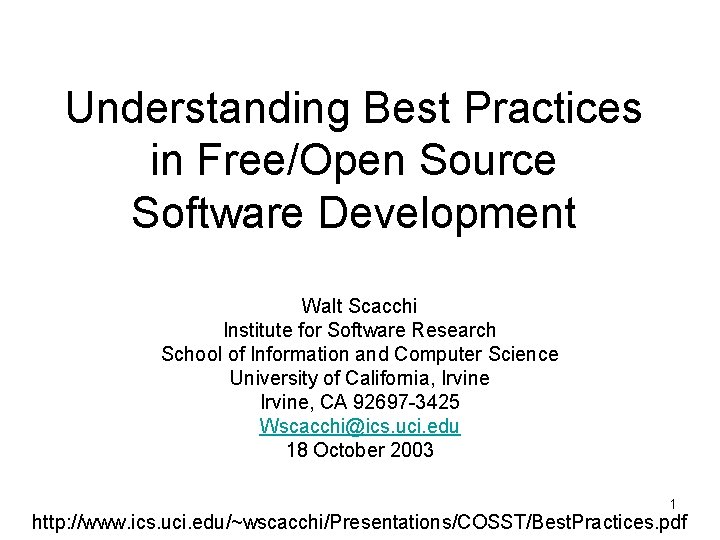 Understanding Best Practices in Free/Open Source Software Development

Walt Scacchi
Institute for Software Research
School of Information and Computer Science
University of California, Irvine
Irvine, CA 92697-3425
Wscacchi@ics.uci.edu
18 October 2003

1

http://www.ics.uci.edu/~wscacchi/Presentations/COSST/BestPractices.pdf